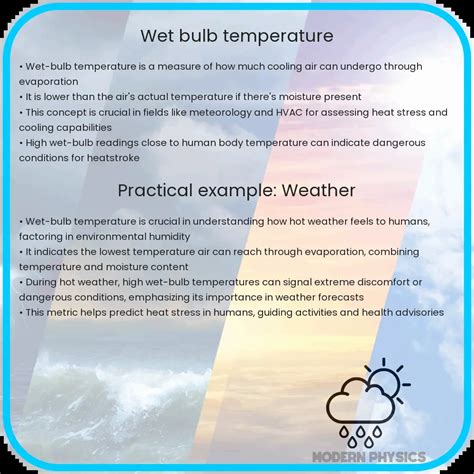 Wet bulb temperature

• Wet-bulb temperature is a measure of how much cooling air can undergo through evaporation
• It is lower than the air's actual temperature if there's moisture present
• This concept is crucial in fields like meteorology and HVAC for assessing heat stress and cooling capabilities
• High wet-bulb readings close to human body temperature can indicate dangerous conditions for heatstroke

Practical example: Weather

• Wet-bulb temperature is crucial in understanding how hot weather feels to humans, factoring in environmental humidity
• It indicates the lowest temperature air can reach through evaporation, combining temperature and moisture content
• During hot weather, high wet-bulb temperatures can signal extreme discomfort or dangerous conditions, emphasizing its importance in weather forecasts
• This metric helps predict heat stress in humans, guiding activities and health advisories

MODERN PHYSICS